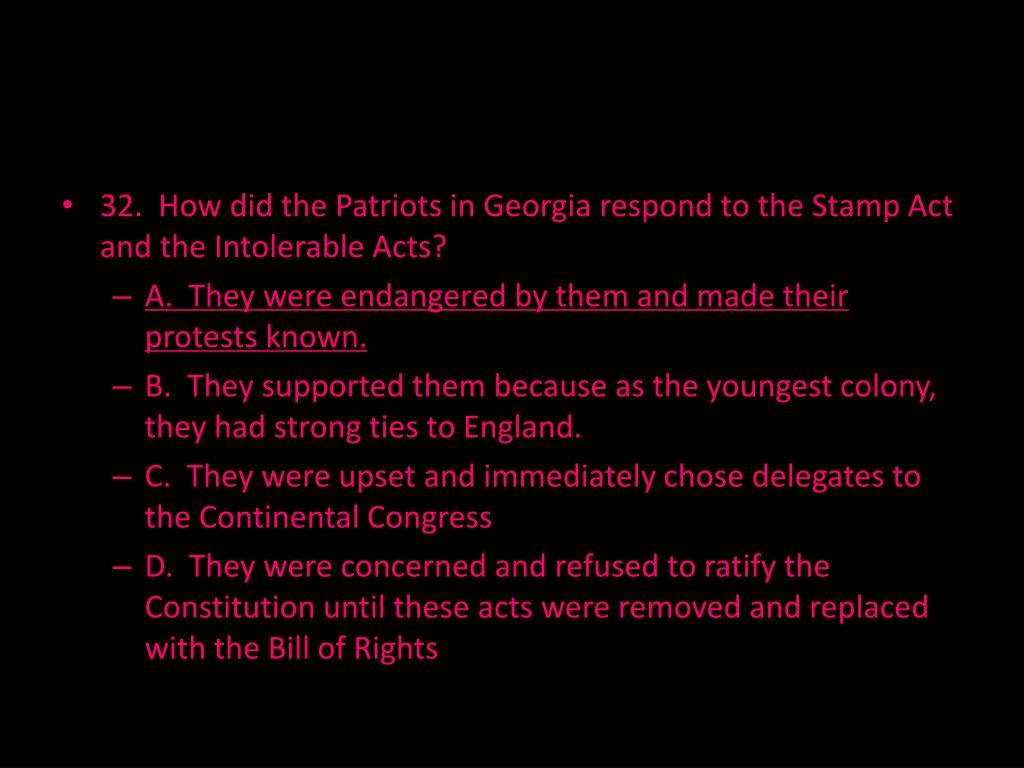 • 32. How did the Patriots in Georgia respond to the Stamp Act and the Intolerable Acts?

– A. They were endangered by them and made their protests known.

– B. They supported them because as the youngest colony, they had strong ties to England.

– C. They were upset and immediately chose delegates to the Continental Congress

– D. They were concerned and refused to ratify the Constitution until these acts were removed and replaced with the Bill of Rights